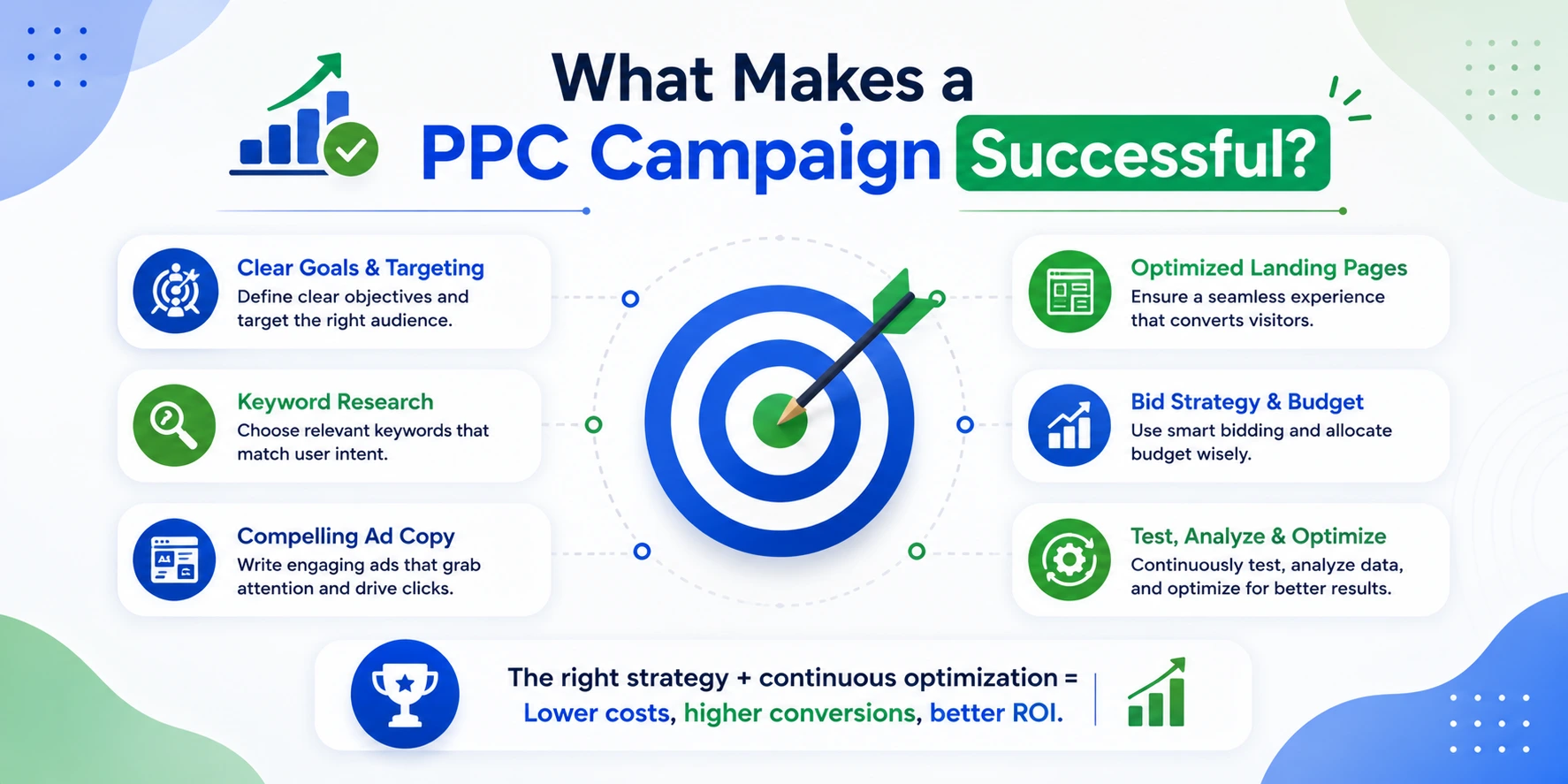 What Makes a
PPC Campaign Successful?

Clear Goals & Targeting
Define clear objectives and target the right audience.

Keyword Research
Choose relevant keywords that match user intent.

Compelling Ad Copy
Write engaging ads that grab attention and drive clicks.

Optimized Landing Pages
Ensure a seamless experience that converts visitors.

Bid Strategy & Budget
Use smart bidding and allocate budget wisely.

Test, Analyze & Optimize
Continuously test, analyze data, and optimize for better results.

The right strategy + continuous optimization =
Lower costs, higher conversions, better ROI.